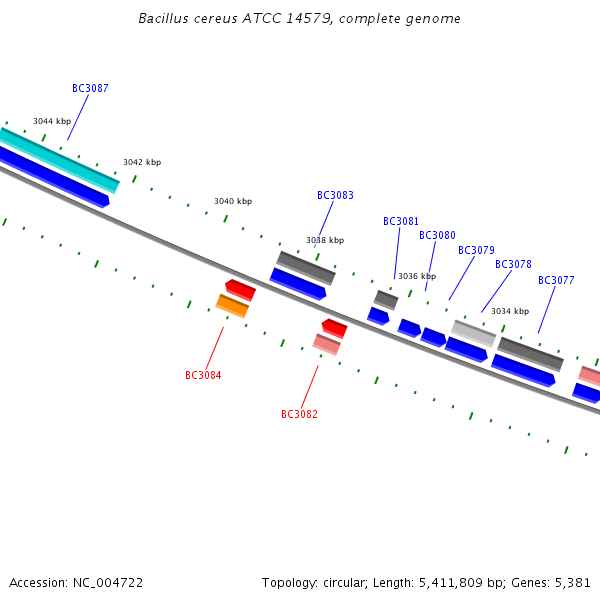 Bacillus cereus ATCC 14579, complete genome

BC3087
3044 kbp
3042 kbp
3040 kbp
BC3083
3038 kbp
BC3081
BC3080
BC3079
BC3078
BC3077
3036 kbp
3034 kbp
BC3084
BC3082

Accession: NC_004722
Topology: circular; Length: 5,411,809 bp; Genes: 5,381